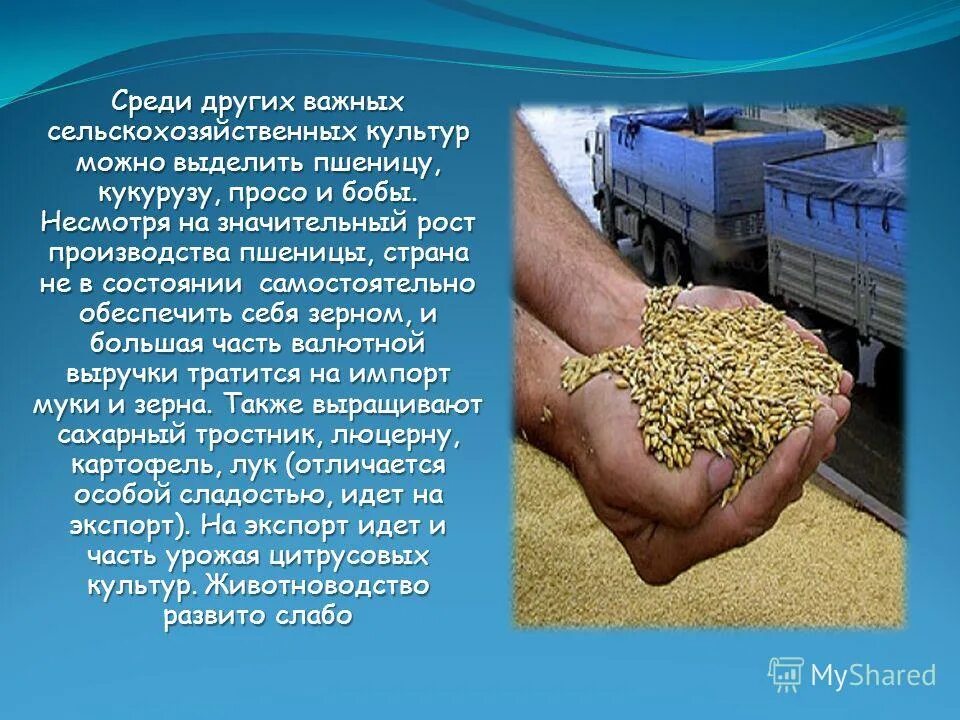 Среди других важных сельскохозяйственных культур можно выделить пшеницу, кукурузу, просо и бобы. Несмотря на значительный рост производства пшеницы, страна не в состоянии самостоятельно обеспечить себя зерном, и большая часть валютной выручки тратится на импорт муки и зерна. Также выращивают сахарный тростник, люцерну, картофель, лук (отличается особой сладостью, идет на экспорт). На экспорт идет и часть урожая цитрусовых культур. Животноводство развито слабо

MyShared